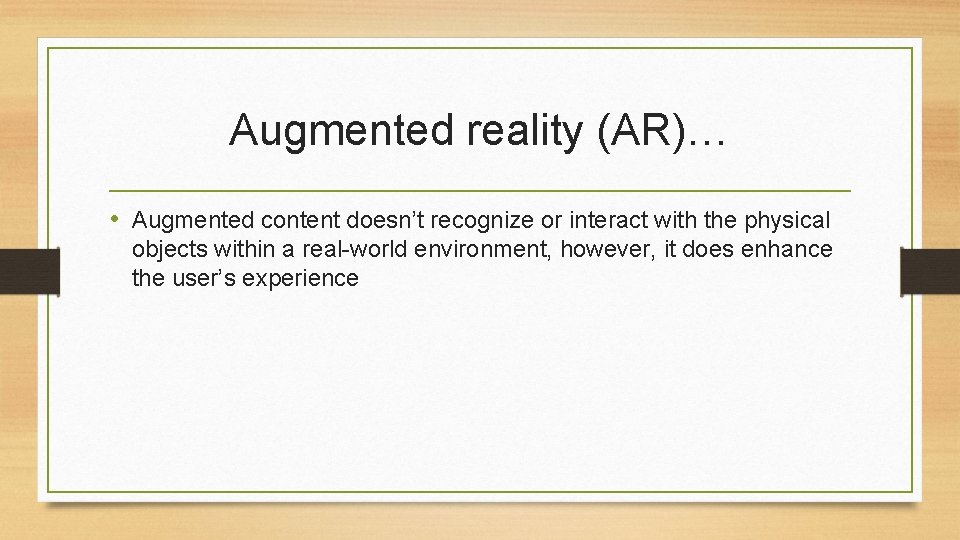 Augmented reality (AR)…

• Augmented content doesn’t recognize or interact with the physical objects within a real-world environment, however, it does enhance the user’s experience